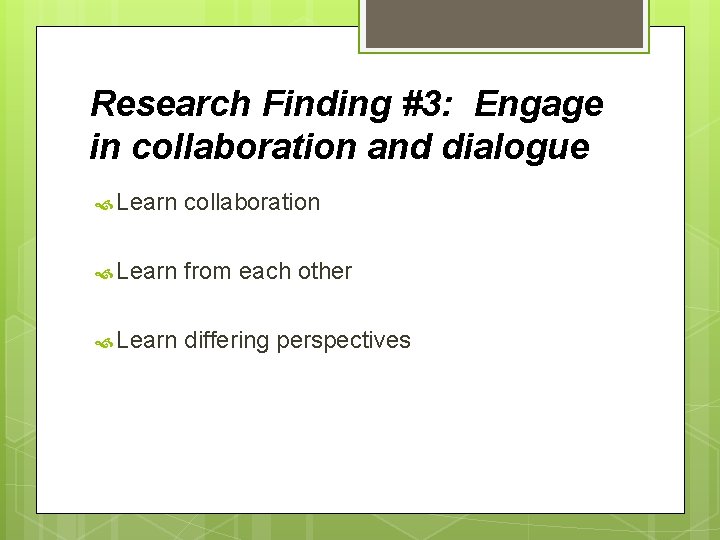 Research Finding #3: Engage in collaboration and dialogue

Learn collaboration

Learn from each other

Learn differing perspectives